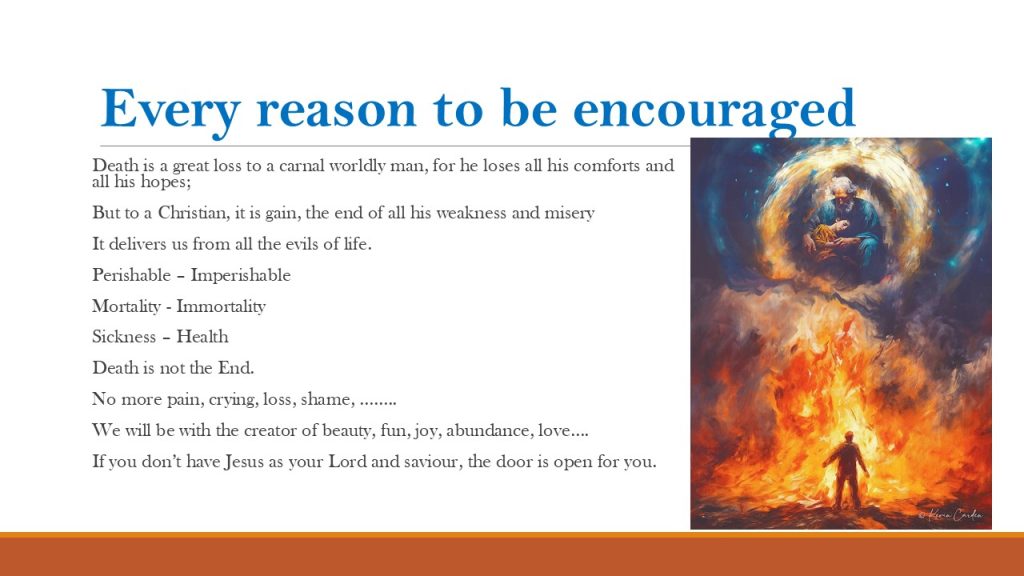 Every reason to be encouraged

Death is a great loss to a carnal worldly man, for he loses all his comforts and all his hopes;

But to a Christian, it is gain, the end of all his weakness and misery

It delivers us from all the evils of life.

Perishable – Imperishable

Mortality - Immortality

Sickness – Health

Death is not the End.

No more pain, crying, loss, shame, ……..

We will be with the creator of beauty, fun, joy, abundance, love….

If you don't have Jesus as your Lord and saviour, the door is open for you.

© Kevin Carden